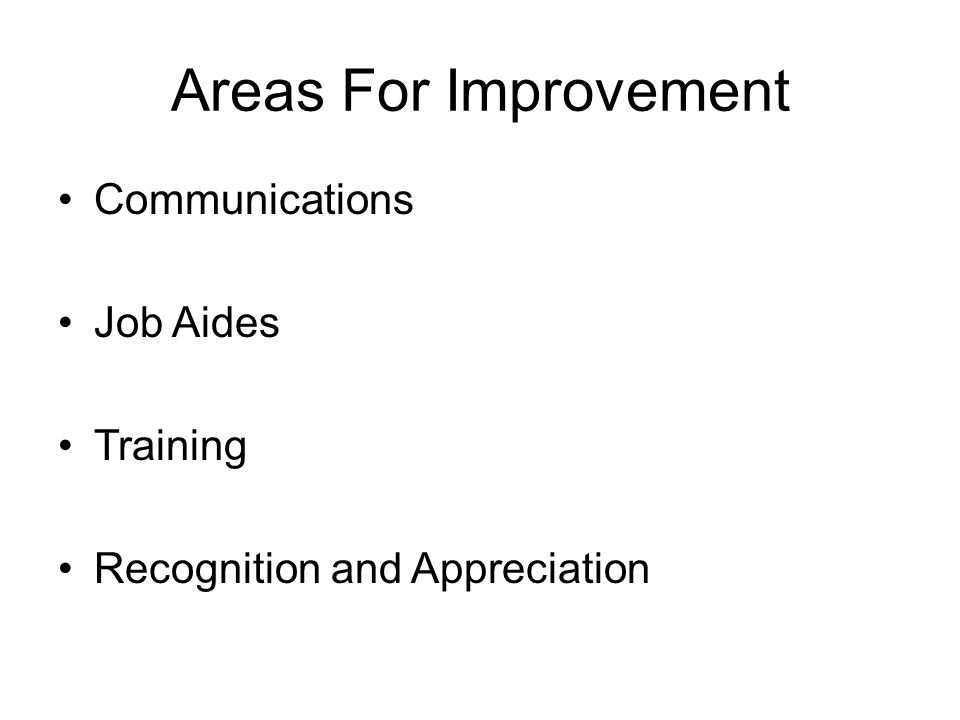 Areas For Improvement

• Communications

• Job Aides

• Training

• Recognition and Appreciation